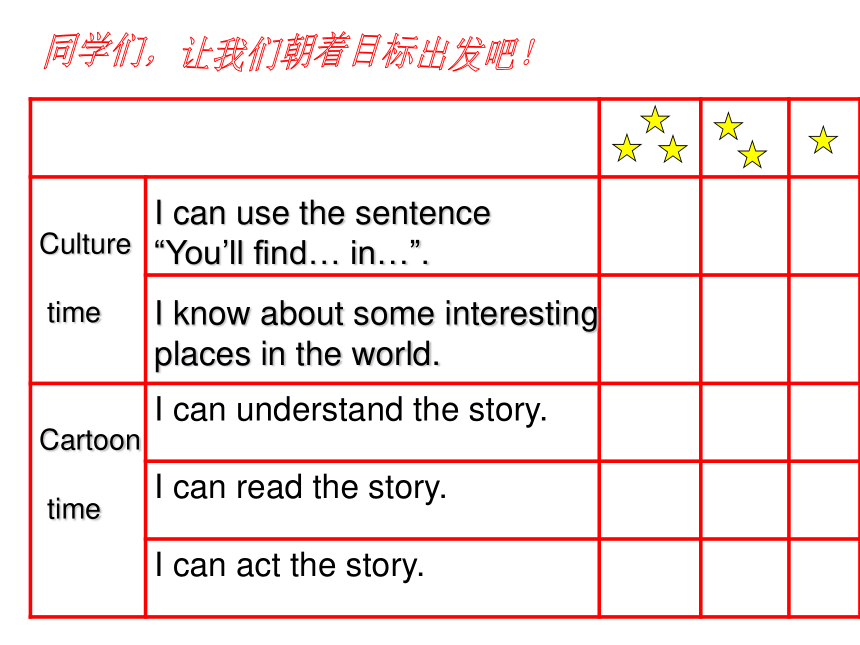 同学们，让我们朝着目标出发吧！

| | | | | |
|---|---|---|---|---|
| Culture time | I can use the sentence “You’ll find… in…”. | | | |
| | I know about some interesting places in the world. | | | |
| Cartoon time | I can understand the story. | | | |
| | I can read the story. | | | |
| | I can act the story. | | | |